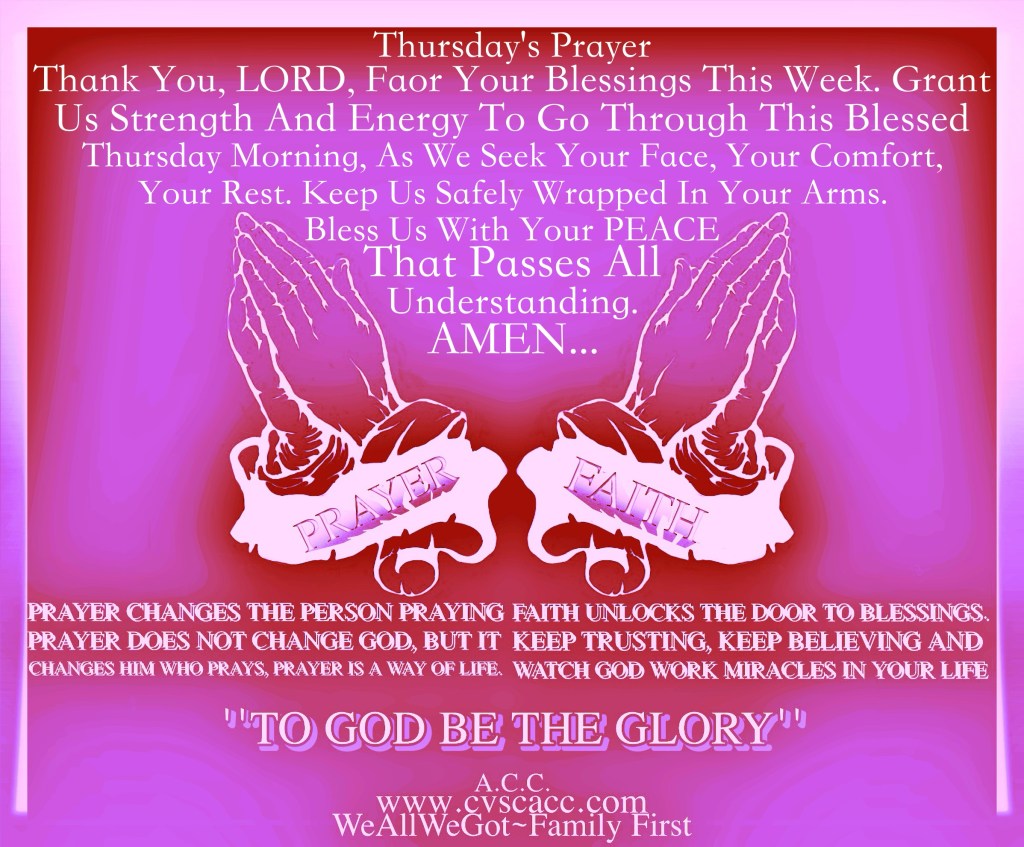 Thursday's Prayer
Thank You, LORD, Faor Your Blessings This Week. Grant Us Strength And Energy To Go Through This Blessed Thursday Morning, As We Seek Your Face, Your Comfort, Your Rest. Keep Us Safely Wrapped In Your Arms. Bless Us With Your PEACE
That Passes All
Understanding.
AMEN...

PRAYER

FAITH

PRAYER CHANGES THE PERSON PRAYING PRAYER DOES NOT CHANGE GOD, BUT IT CHANGES HIM WHO PRAYS, PRAYER IS A WAY OF LIFE.

FAITH UNLOCKS THE DOOR TO BLESSINGS. KEEP TRUSTING, KEEP BELIEVING AND WATCH GOD WORK MIRACLES IN YOUR LIFE

"TO GOD BE THE GLORY"

A.C.C.
www.cvscacc.com
WeAllWeGot~Family First